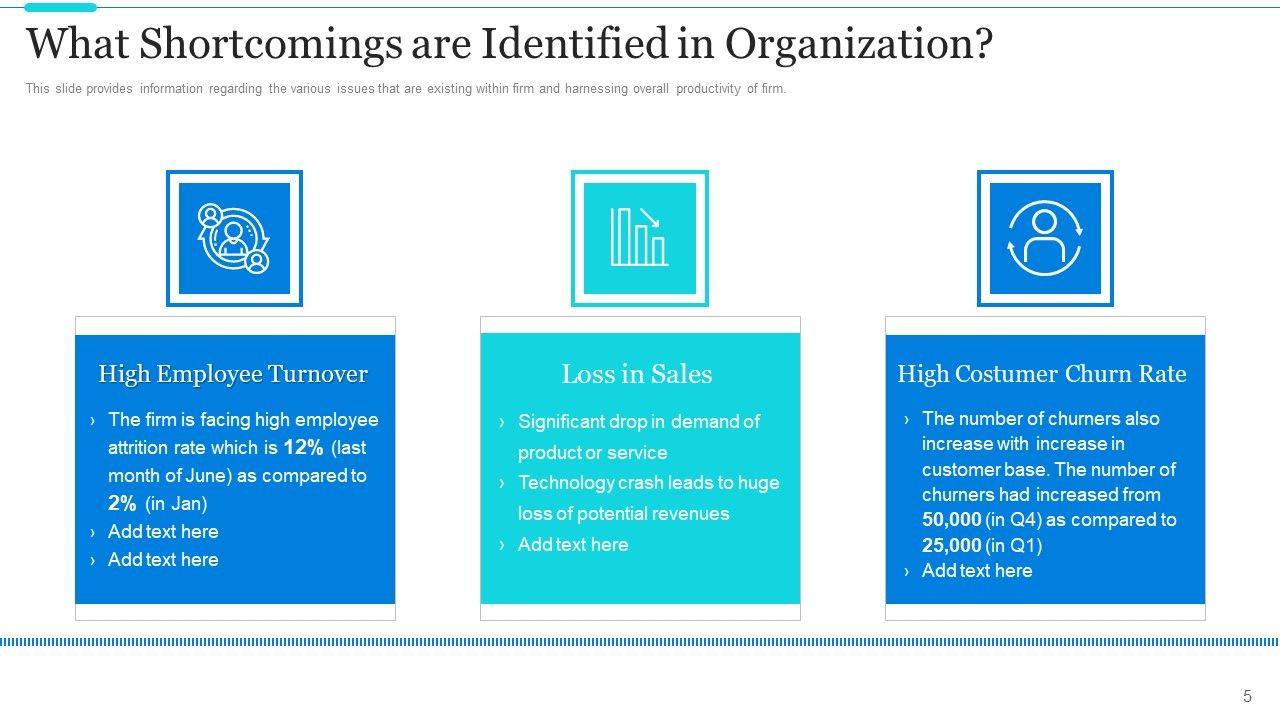 What Shortcomings are Identified in Organization?

This slide provides information regarding the various issues that are existing within firm and harnessing overall productivity of firm.

High Employee Turnover

› The firm is facing high employee attrition rate which is 12% (last month of June) as compared to 2% (in Jan)
› Add text here
› Add text here

Loss in Sales

› Significant drop in demand of product or service
› Technology crash leads to huge loss of potential revenues
› Add text here

High Costumer Churn Rate

› The number of churners also increase with increase in customer base. The number of churners had increased from 50,000 (in Q4) as compared to 25,000 (in Q1)
› Add text here

5